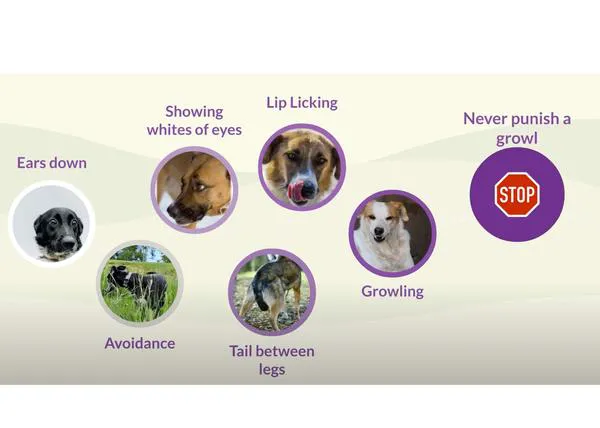 Ears down

Avoidance

Showing whites of eyes

Tail between legs

Lip Licking

Growling

Never punish a growl

STOP